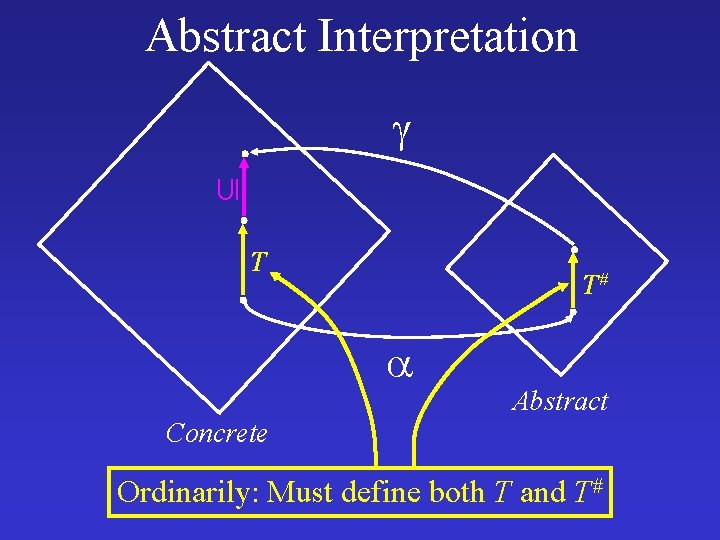 Abstract Interpretation

$\gamma$

$\sqsubseteq$

$T$

$T^{\#}$

$\alpha$

Abstract

Concrete

Ordinarily: Must define both $T$ and $T^{\#}$